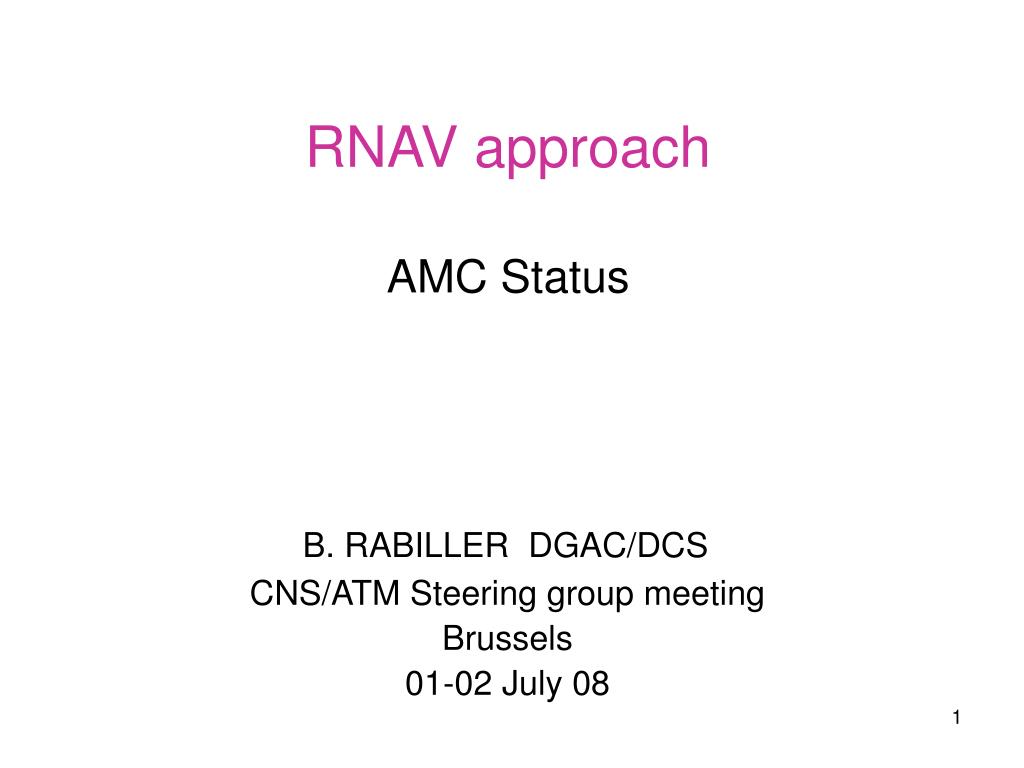 RNAV approach

AMC Status

B. RABILLER DGAC/DCS
CNS/ATM Steering group meeting
Brussels
01-02 July 08

1